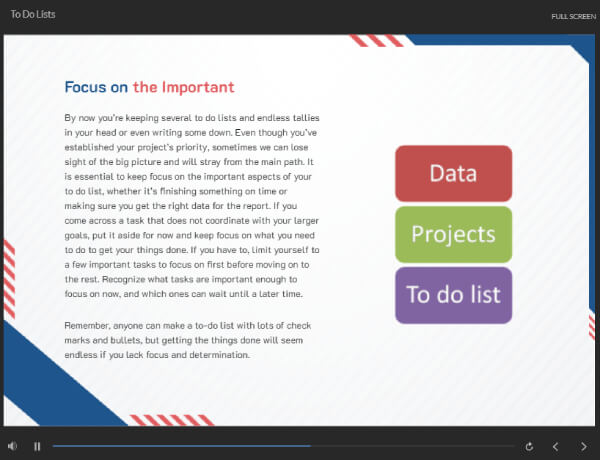 To Do Lists

FULL SCREEN

Focus on the Important

By now you're keeping several to do lists and endless tallies in your head or even writing some down. Even though you've established your project's priority, sometimes we can lose sight of the big picture and will stray from the main path. It is essential to keep focus on the important aspects of your to do list, whether it's finishing something on time or making sure you get the right data for the report. If you come across a task that does not coordinate with your larger goals, put it aside for now and keep focus on what you need to do to get your things done. If you have to, limit yourself to a few important tasks to focus on first before moving on to the rest. Recognize what tasks are important enough to focus on now, and which ones can wait until a later time.

Remember, anyone can make a to-do list with lots of check marks and bullets, but getting the things done will seem endless if you lack focus and determination.

Data

Projects

To do list